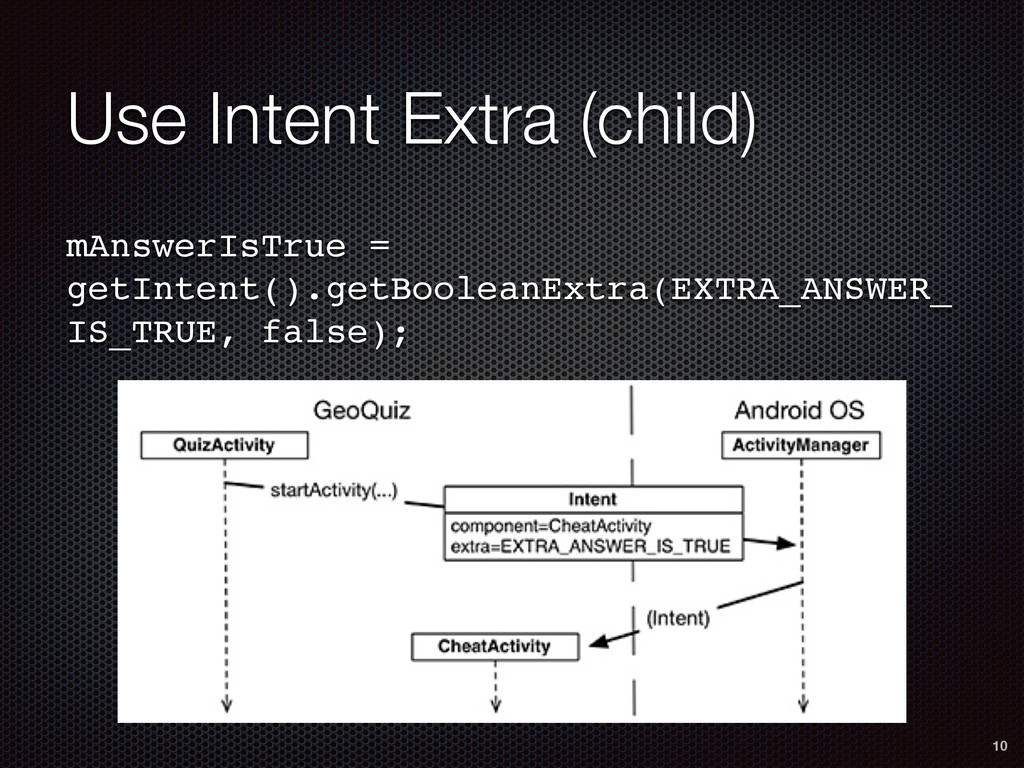 Use Intent Extra (child)

mAnswerIsTrue = getIntent().getBooleanExtra(EXTRA_ANSWER_IS_TRUE, false);

GeoQuiz

Android OS

QuizActivity

ActivityManager

startActivity(...)

Intent

component=CheatActivity
extra=EXTRA_ANSWER_IS_TRUE

(Intent)

CheatActivity

10